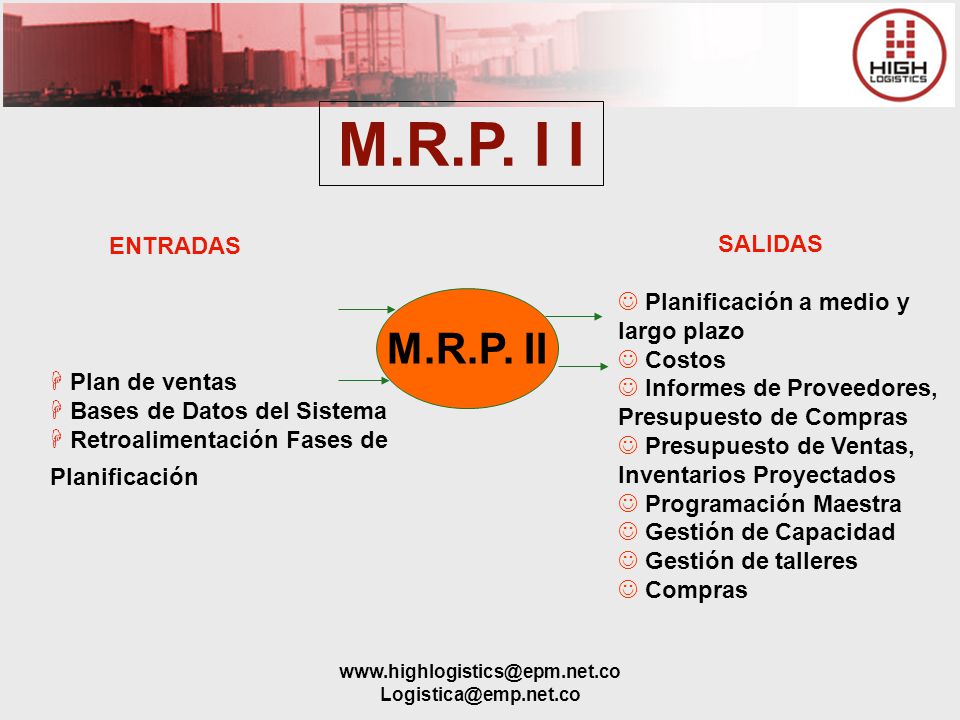 HIGH LOGISTICS

M.R.P. I I

ENTRADAS

Plan de ventas
Bases de Datos del Sistema
Retroalimentación Fases de Planificación

M.R.P. II

SALIDAS

☺ Planificación a medio y largo plazo
☺ Costos
☺ Informes de Proveedores, Presupuesto de Compras
☺ Presupuesto de Ventas, Inventarios Proyectados
☺ Programación Maestra
☺ Gestión de Capacidad
☺ Gestión de talleres
☺ Compras

www.highlogistics@epm.net.co
Logistica@emp.net.co